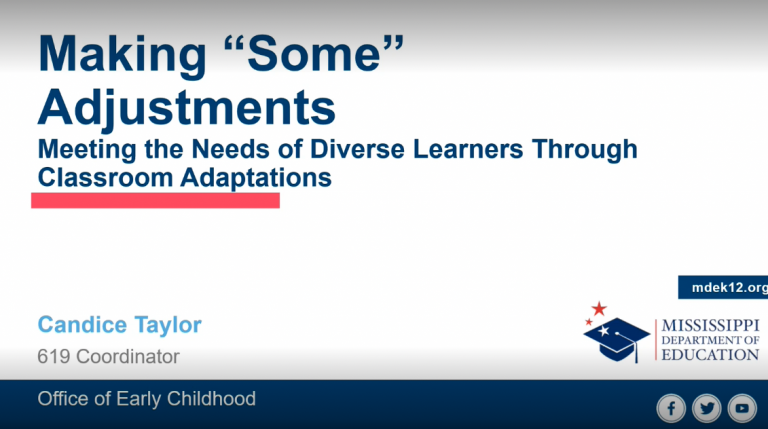 Making “Some” Adjustments

Meeting the Needs of Diverse Learners Through Classroom Adaptations

mdek12.org

Candice Taylor

619 Coordinator

MISSISSIPPI DEPARTMENT OF EDUCATION

Office of Early Childhood